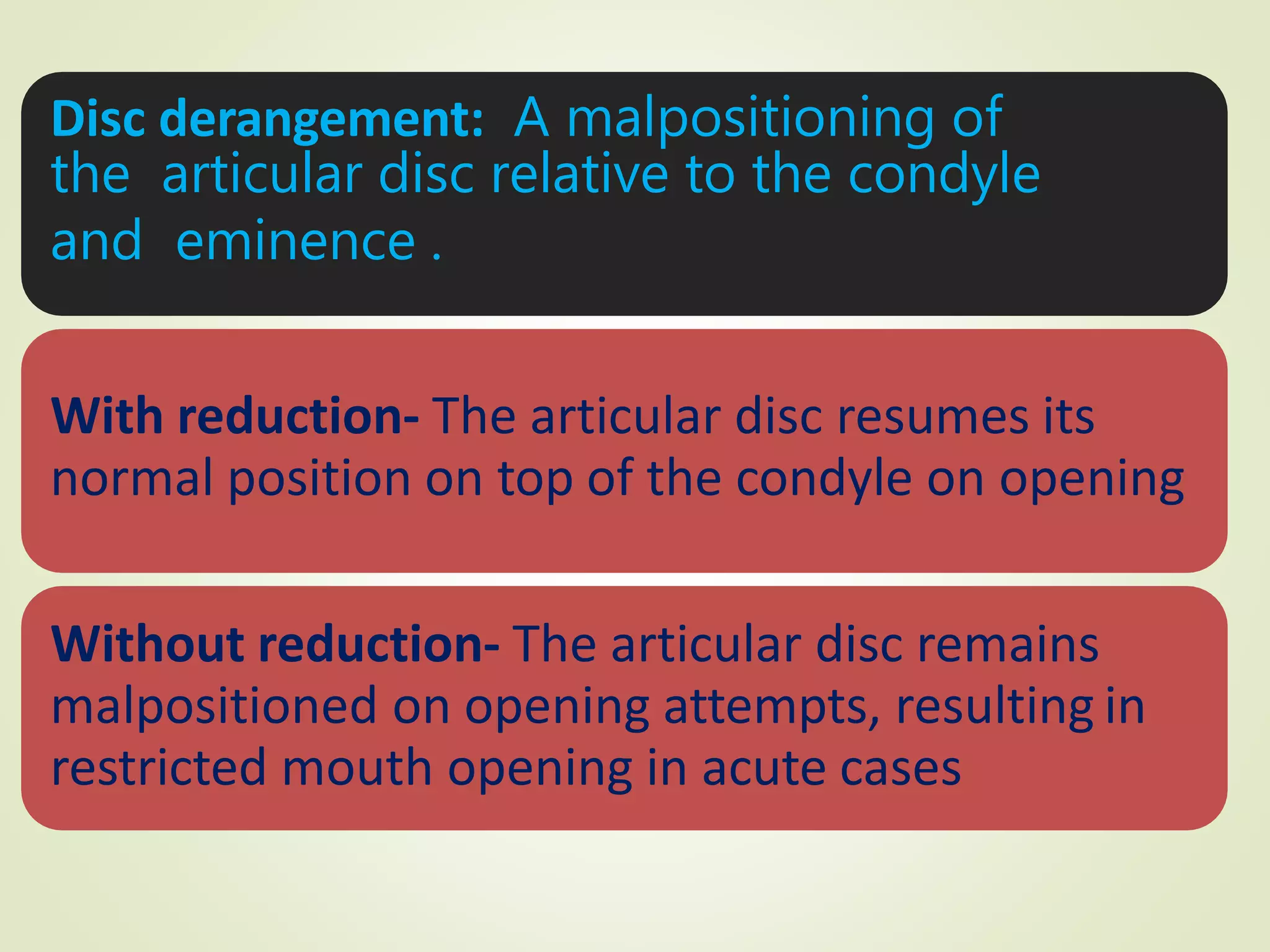 Disc derangement: A malpositioning of the articular disc relative to the condyle and eminence .

With reduction- The articular disc resumes its normal position on top of the condyle on opening

Without reduction- The articular disc remains malpositioned on opening attempts, resulting in restricted mouth opening in acute cases